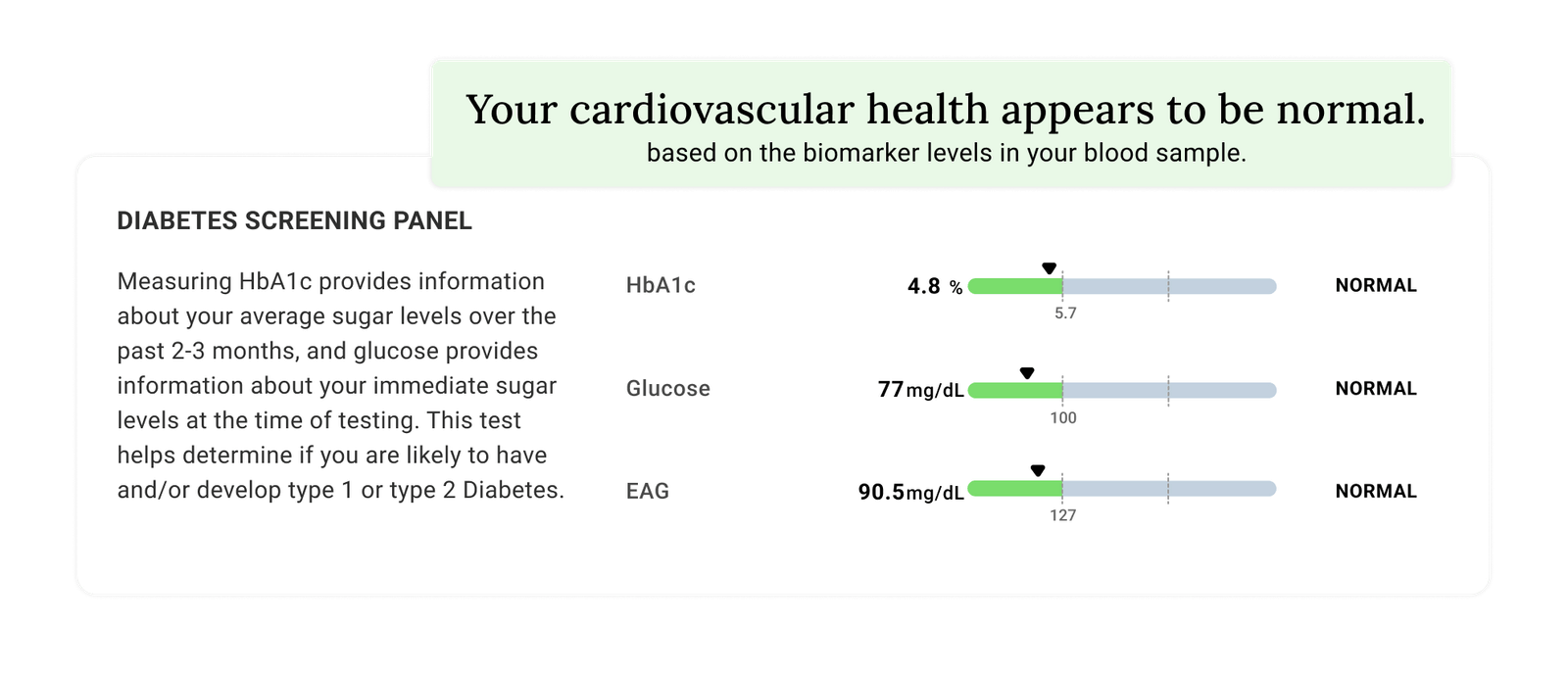 Your cardiovascular health appears to be normal.
based on the biomarker levels in your blood sample.

DIABETES SCREENING PANEL

Measuring HbA1c provides information about your average sugar levels over the past 2-3 months, and glucose provides information about your immediate sugar levels at the time of testing. This test helps determine if you are likely to have and/or develop type 1 or type 2 Diabetes.

HbA1c 4.8 % 5.7 NORMAL

Glucose 77 mg/dL 100 NORMAL

EAG 90.5 mg/dL 127 NORMAL